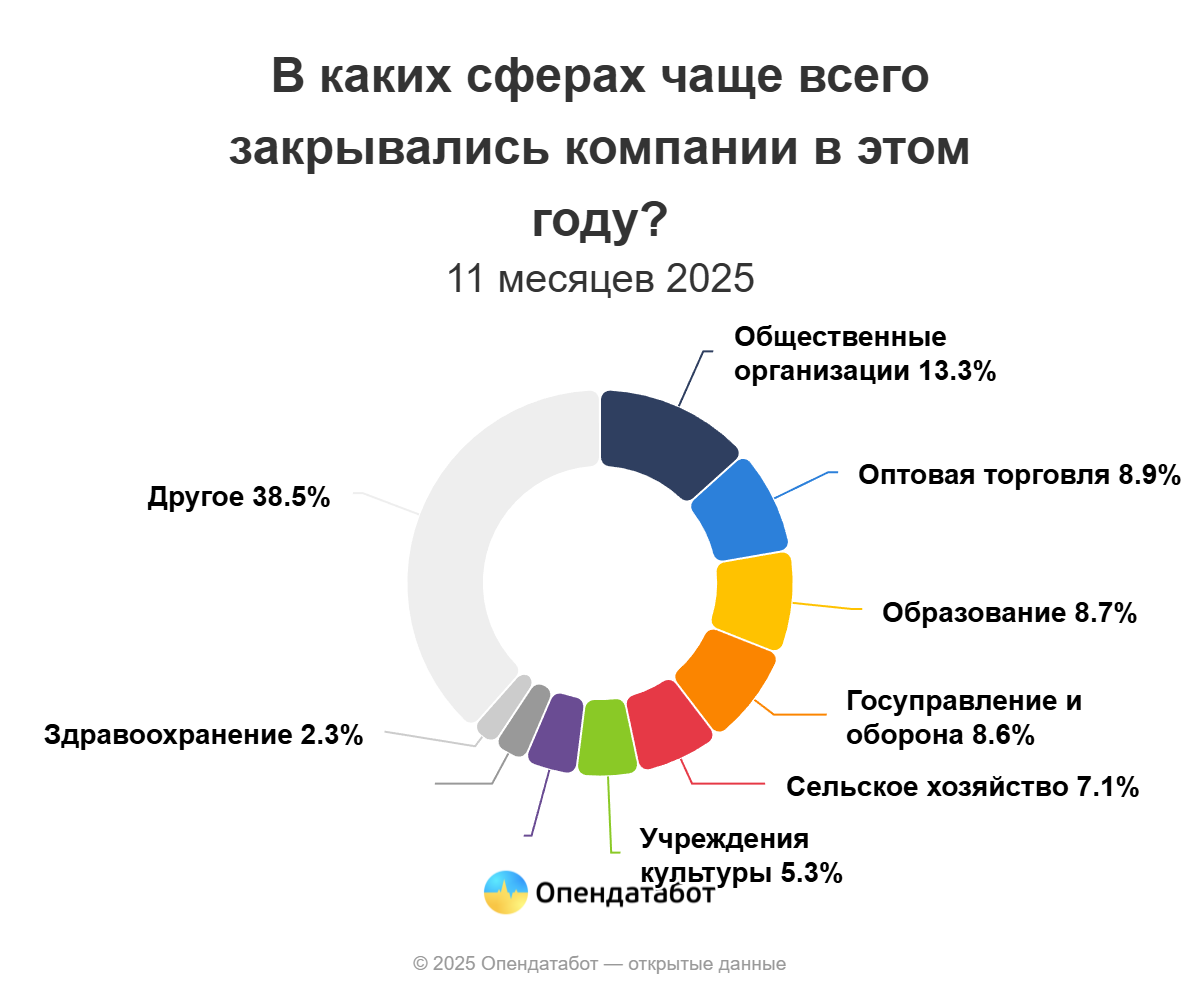 В каких сферах чаще всего закрывались компании в этом году?
11 месяцев 2025

Общественные организации 13.3%

Оптовая торговля 8.9%

Образование 8.7%

Госуправление и оборона 8.6%

Сельское хозяйство 7.1%

Учреждения культуры 5.3%

Здравоохранение 2.3%

Другое 38.5%

Опендатабот

© 2025 Опендатабот — открытые данные